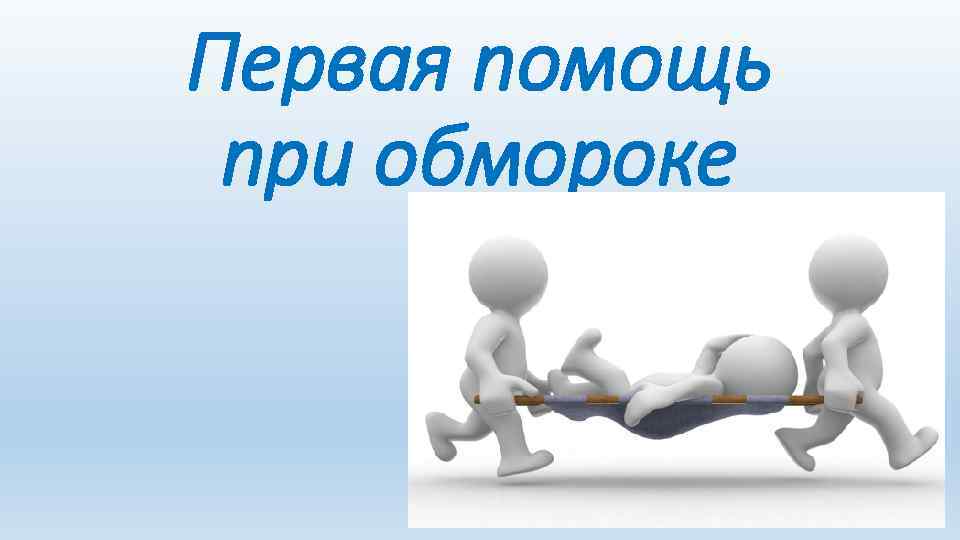 Первая помощь при обмороке